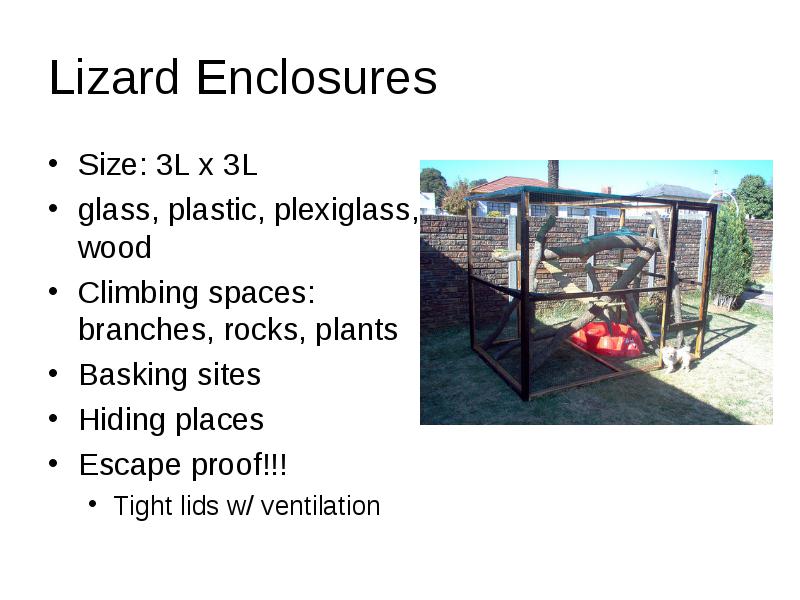 Lizard Enclosures

• Size: 3L x 3L
• glass, plastic, plexiglass, wood
• Climbing spaces: branches, rocks, plants
• Basking sites
• Hiding places
• Escape proof!!!
  • Tight lids w/ ventilation